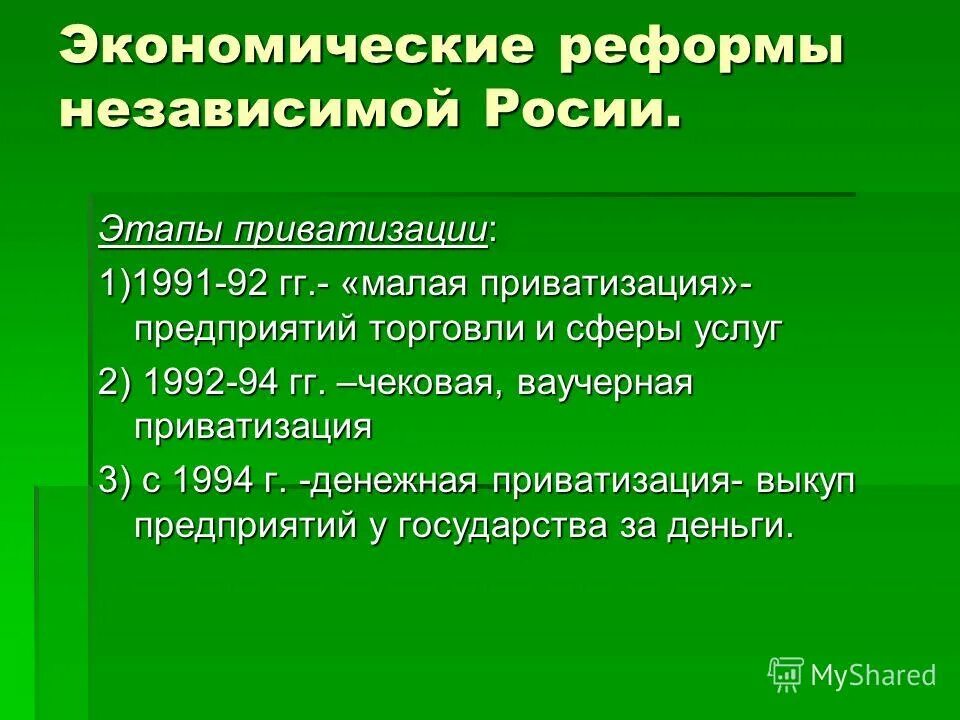 Экономические реформы независимой Росии.

Этапы приватизации:

1)1991-92 гг.- «малая приватизация»- предприятий торговли и сферы услуг

2) 1992-94 гг. –чековая, ваучерная приватизация

3) с 1994 г. -денежная приватизация- выкуп предприятий у государства за деньги.

MyShared